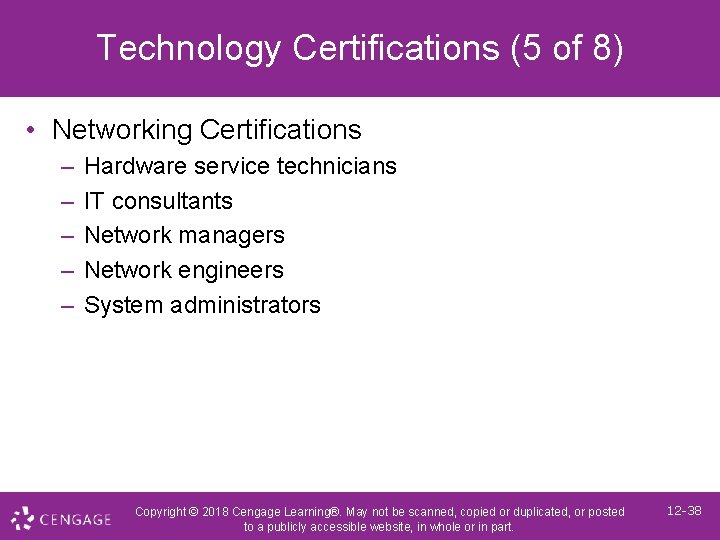 Technology Certifications (5 of 8)

• Networking Certifications
– Hardware service technicians
– IT consultants
– Network managers
– Network engineers
– System administrators

CENGAGE

Copyright © 2018 Cengage Learning®. May not be scanned, copied or duplicated, or posted to a publicly accessible website, in whole or in part.

12-38